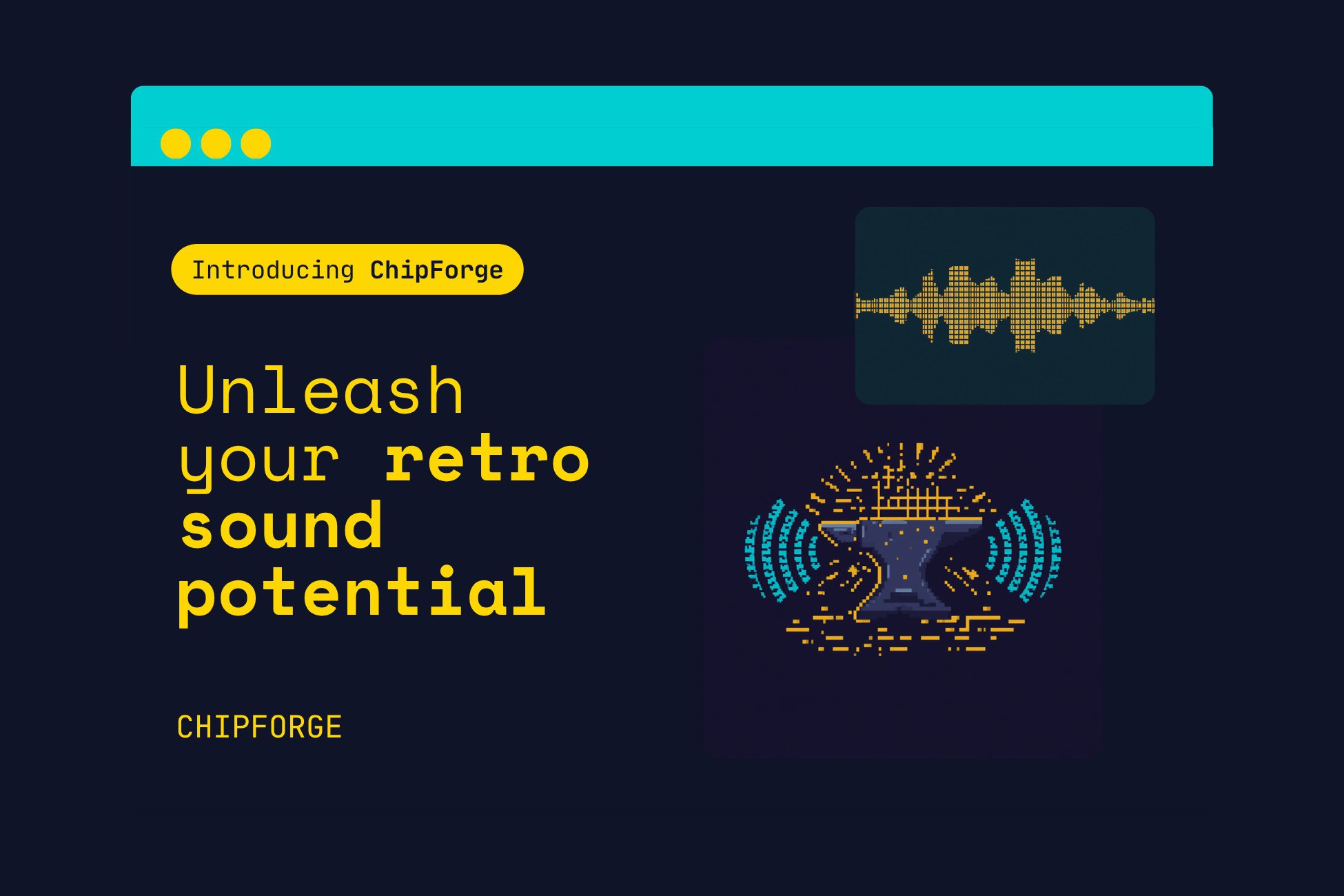 Introducing ChipForge

Unleash your retro sound potential

CHIPFORGE